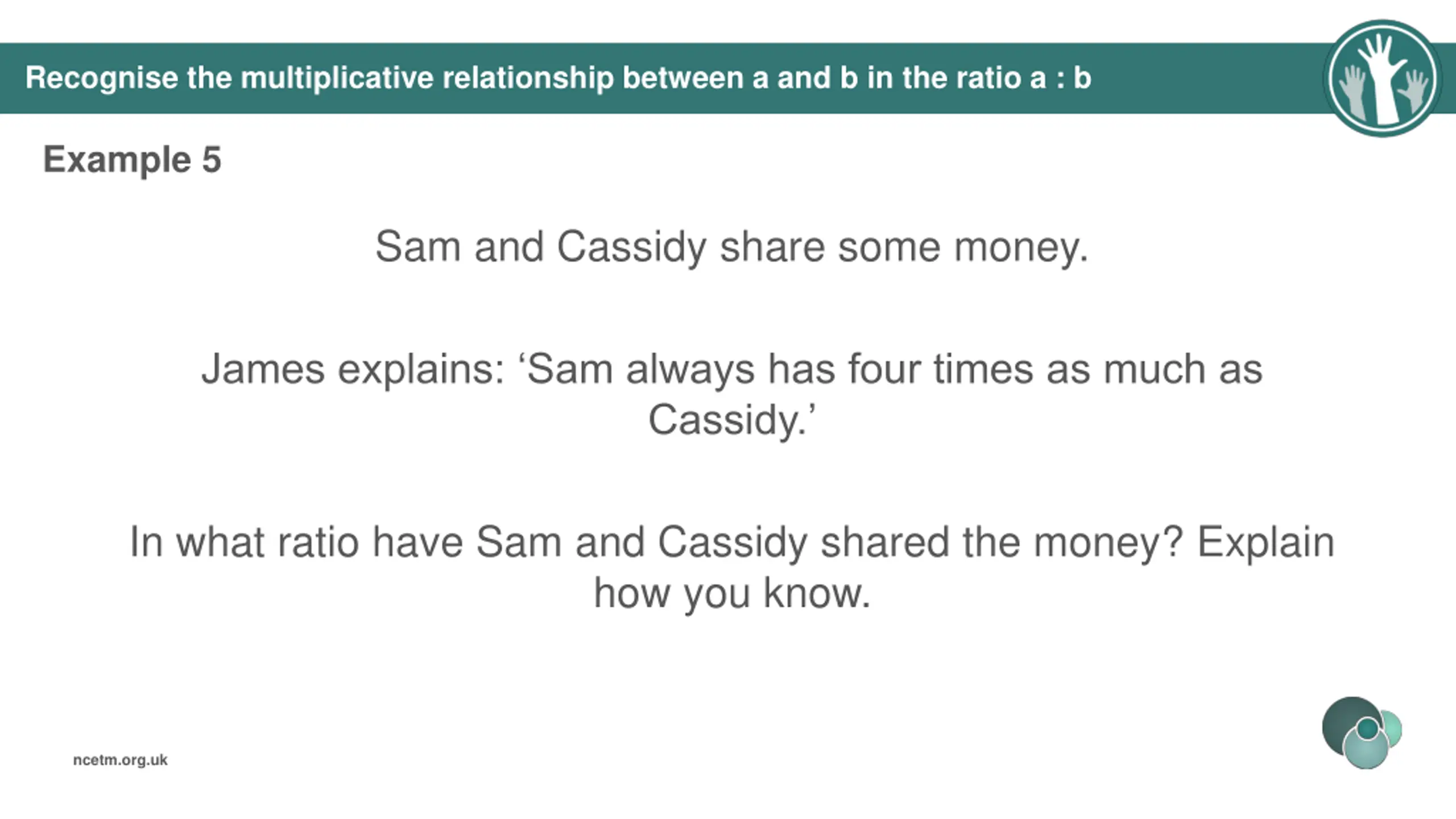 Recognise the multiplicative relationship between a and b in the ratio a : b

Example 5

Sam and Cassidy share some money.

James explains: ‘Sam always has four times as much as Cassidy.’

In what ratio have Sam and Cassidy shared the money? Explain how you know.

ncetm.org.uk